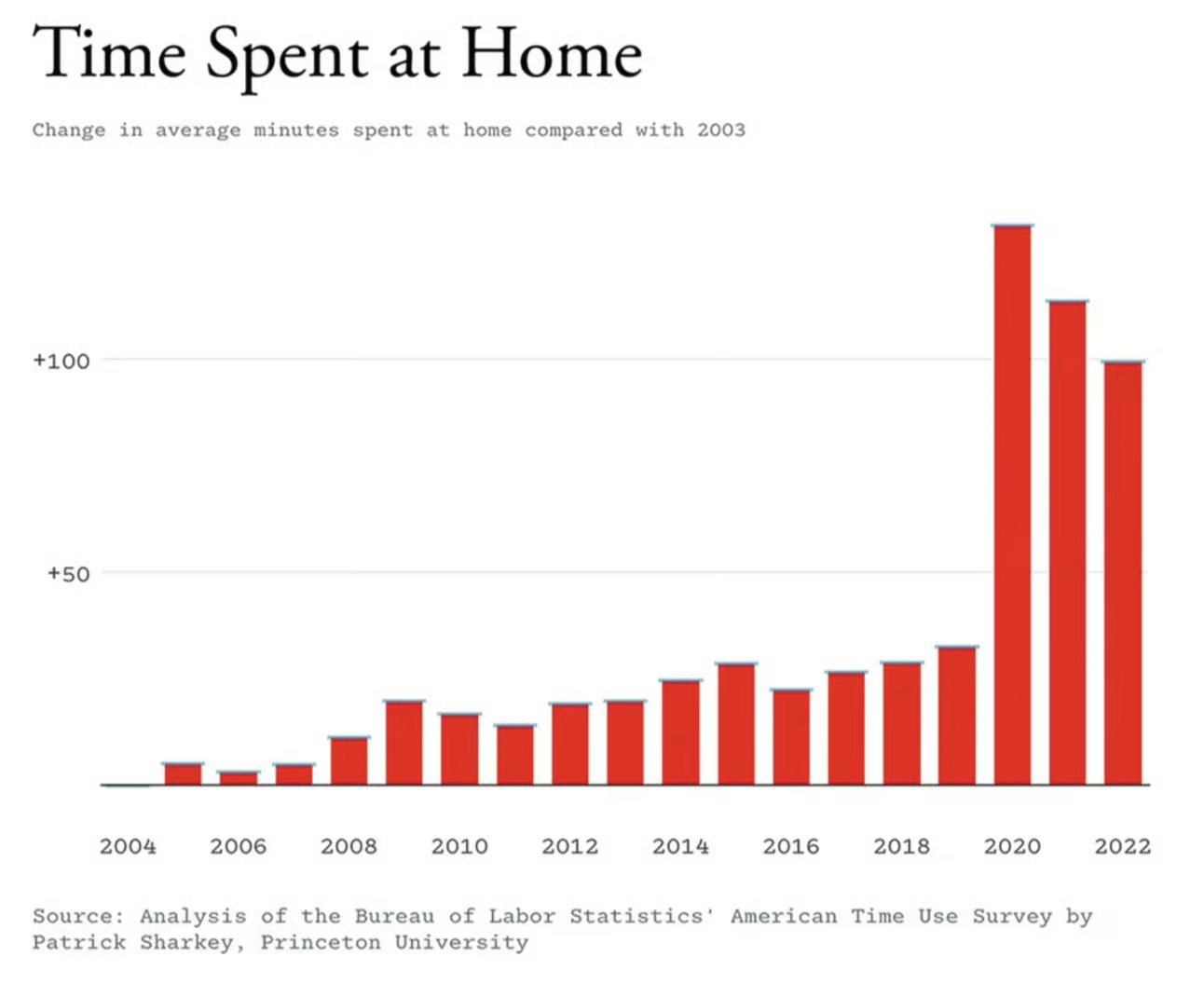 Time Spent at Home

Change in average minutes spent at home compared with 2003

+100

+50

2004 2006 2008 2010 2012 2014 2016 2018 2020 2022

Source: Analysis of the Bureau of Labor Statistics' American Time Use Survey by Patrick Sharkey, Princeton University